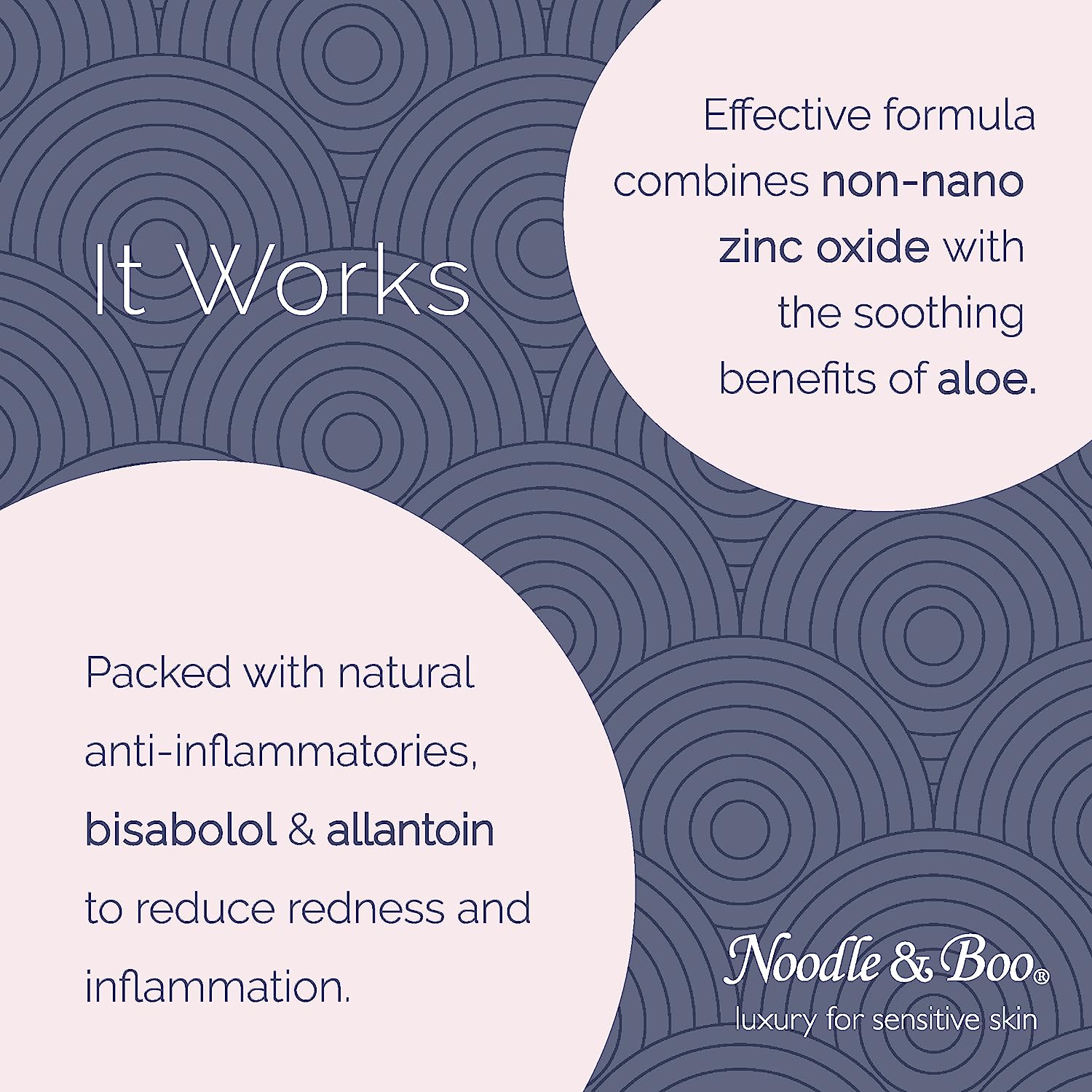 It Works

Effective formula combines non-nano zinc oxide with the soothing benefits of aloe.

Packed with natural anti-inflammatories, bisabolol & allantoin to reduce redness and inflammation.

Noodle & Boo®
luxury for sensitive skin